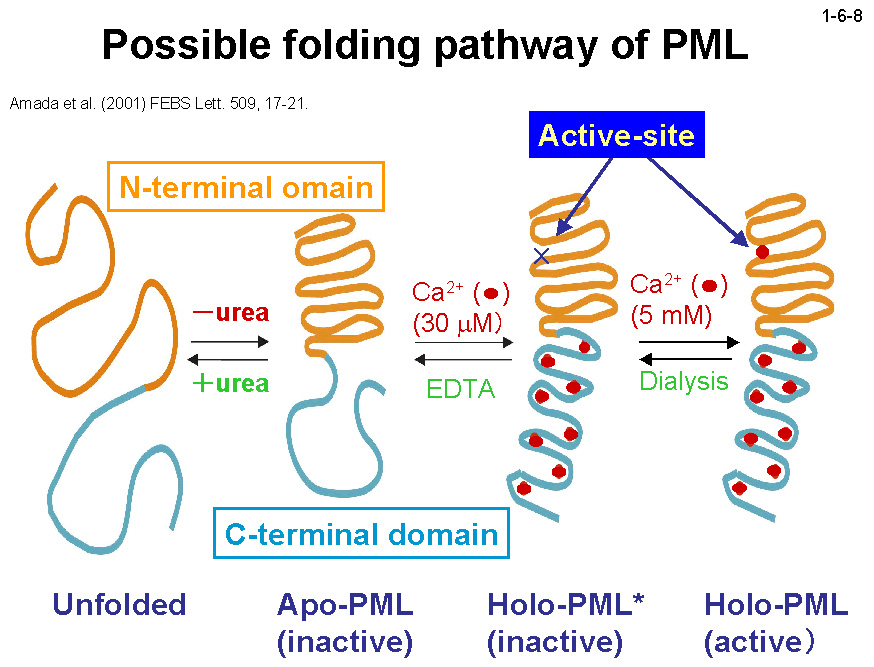 1-6-8

Possible folding pathway of PML

Amada et al. (2001) FEBS Lett. 509, 17-21.

Active-site

N-terminal omain

−urea

+urea

$Ca^{2+}$ (●) (30 μM)

EDTA

$Ca^{2+}$ (●) (5 mM)

Dialysis

C-terminal domain

Unfolded

Apo-PML (inactive)

Holo-PML* (inactive)

Holo-PML (active)